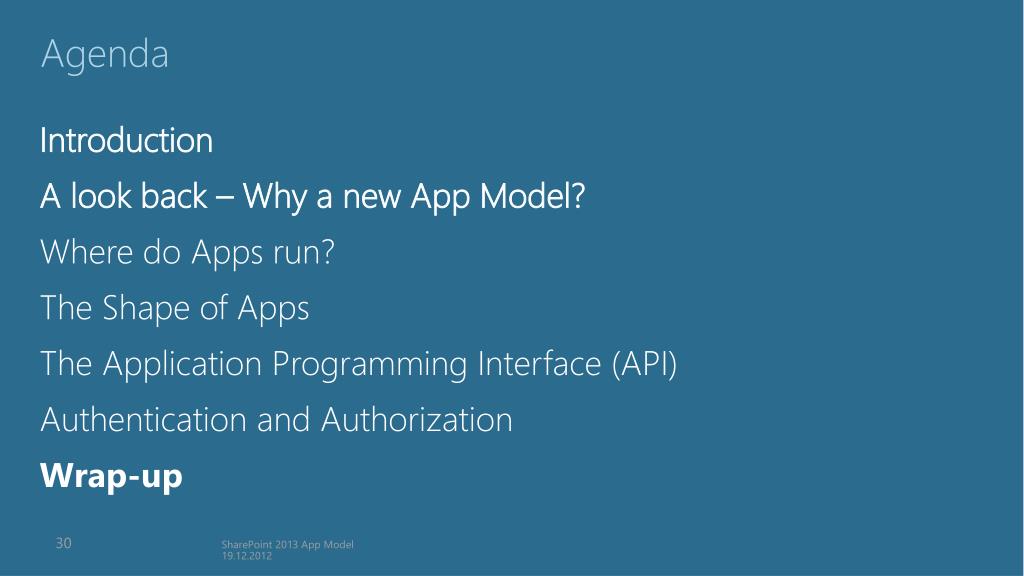 Agenda

Introduction

A look back – Why a new App Model?

Where do Apps run?

The Shape of Apps

The Application Programming Interface (API)

Authentication and Authorization

Wrap-up

30

SharePoint 2013 App Model
19.12.2012